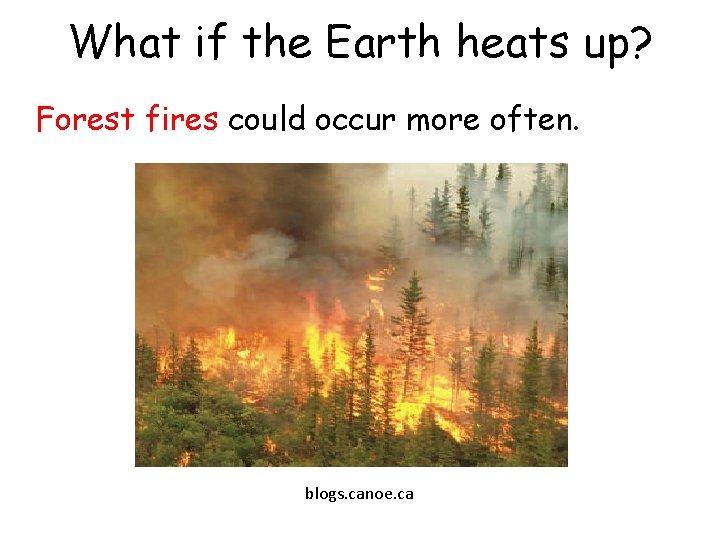 What if the Earth heats up?

Forest fires could occur more often.

blogs.canoe.ca